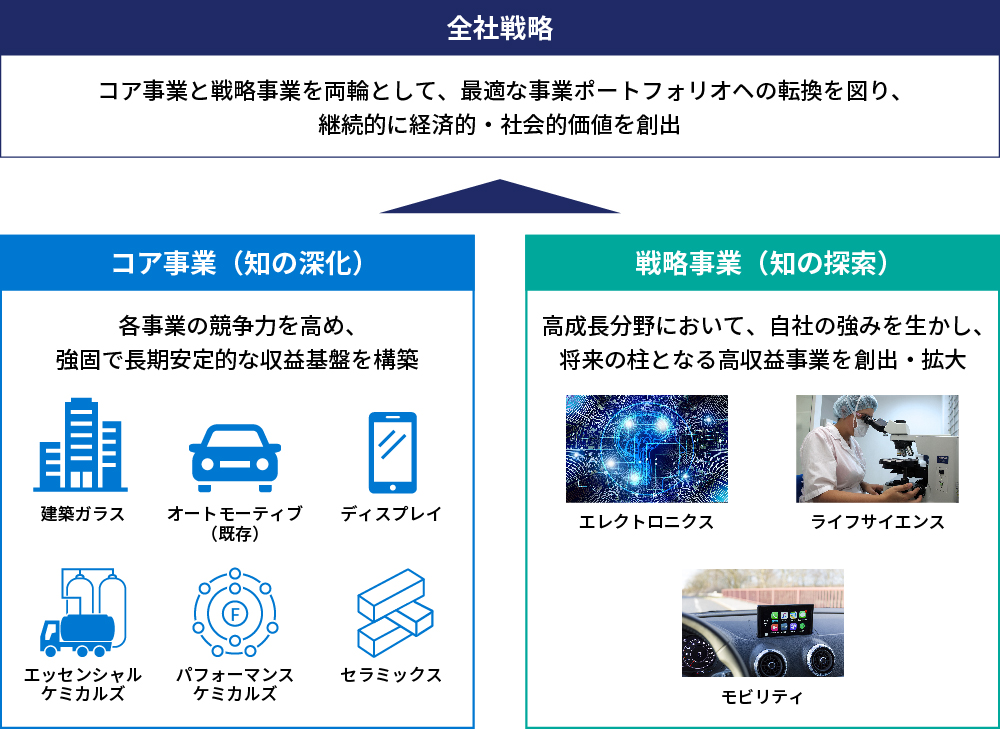 全社戦略

コア事業と戦略事業を両輪として、最適な事業ポートフォリオへの転換を図り、継続的に経済的・社会的価値を創出

コア事業（知の深化）

各事業の競争力を高め、強固で長期安定的な収益基盤を構築

建築ガラス

オートモーティブ（既存）

ディスプレイ

エッセンシャルケミカルズ

F

パフォーマンスケミカルズ

セラミックス

戦略事業（知の探索）

高成長分野において、自社の強みを生かし、将来の柱となる高収益事業を創出・拡大

エレクトロニクス

ライフサイエンス

モビリティ